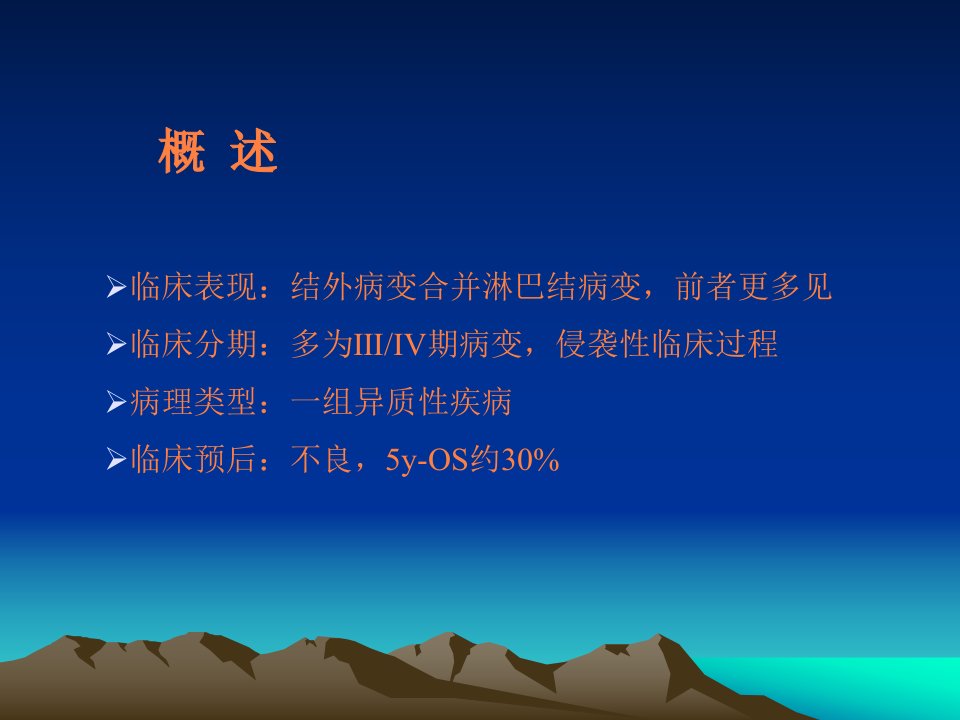 概 述

➢临床表现：结外病变合并淋巴结病变，前者更多见

➢临床分期：多为III/IV期病变，侵袭性临床过程

➢病理类型：一组异质性疾病

➢临床预后：不良，5y-OS约30%